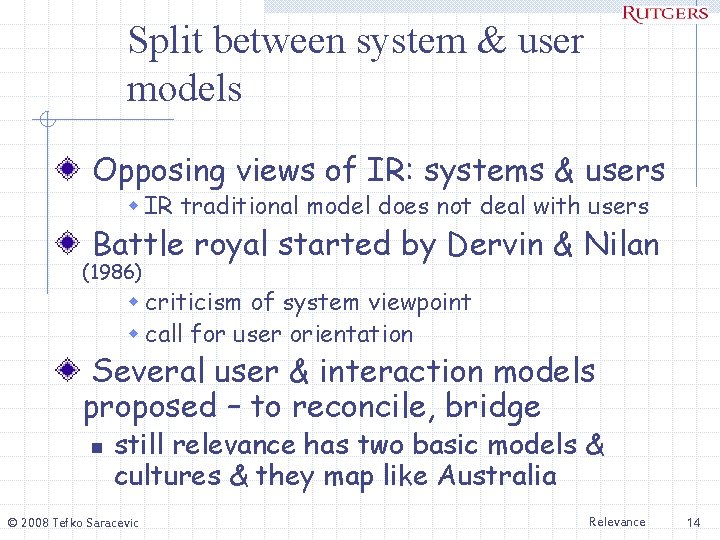 RUTGERS

Split between system & user models

Opposing views of IR: systems & users

IR traditional model does not deal with users

Battle royal started by Dervin & Nilan (1986)

criticism of system viewpoint

call for user orientation

Several user & interaction models proposed – to reconcile, bridge

still relevance has two basic models & cultures & they map like Australia

© 2008 Tefko Saracevic

Relevance

14